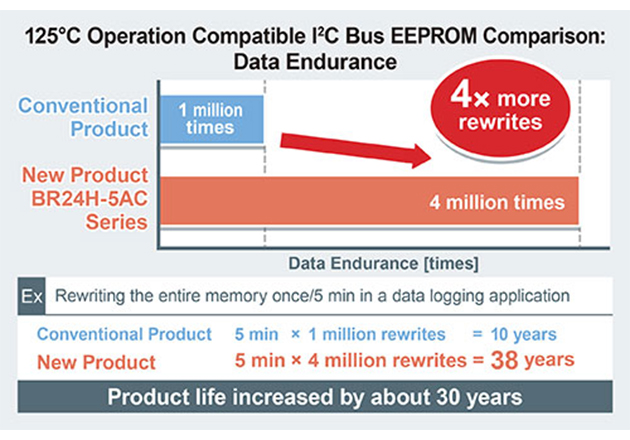 125°C Operation Compatible I²C Bus EEPROM Comparison: Data Endurance

Conventional Product

1 million times

4× more rewrites

New Product BR24H-5AC Series

4 million times

Data Endurance [times]

Ex Rewriting the entire memory once/5 min in a data logging application

Conventional Product 5 min × 1 million rewrites = 10 years

New Product 5 min × 4 million rewrites = 38 years

Product life increased by about 30 years